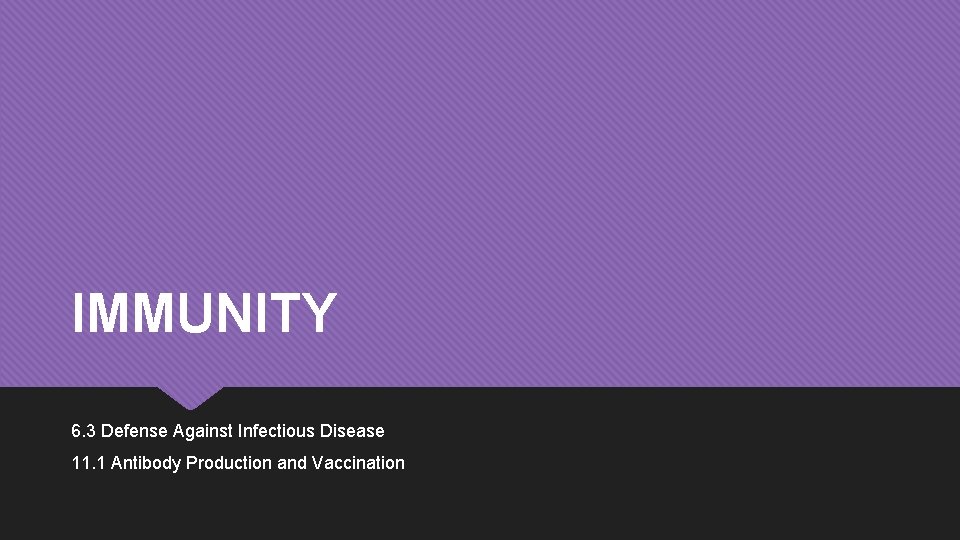 IMMUNITY

6.3 Defense Against Infectious Disease

11.1 Antibody Production and Vaccination